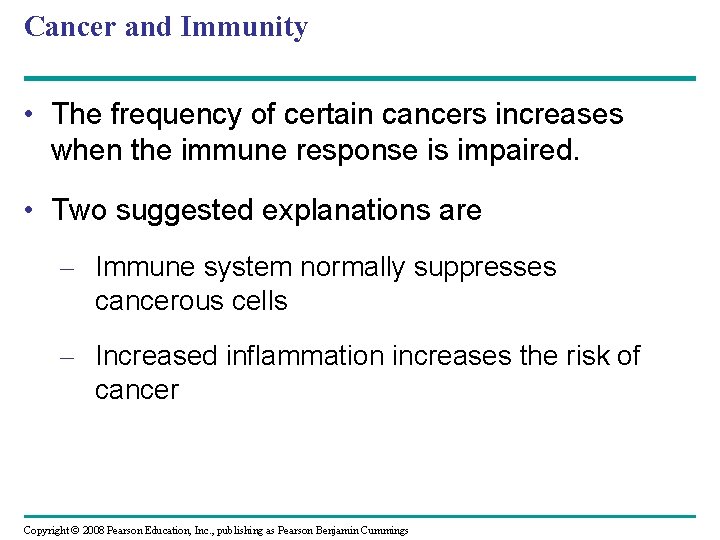 Cancer and Immunity

• The frequency of certain cancers increases when the immune response is impaired.

• Two suggested explanations are

– Immune system normally suppresses cancerous cells

– Increased inflammation increases the risk of cancer

Copyright © 2008 Pearson Education, Inc., publishing as Pearson Benjamin Cummings